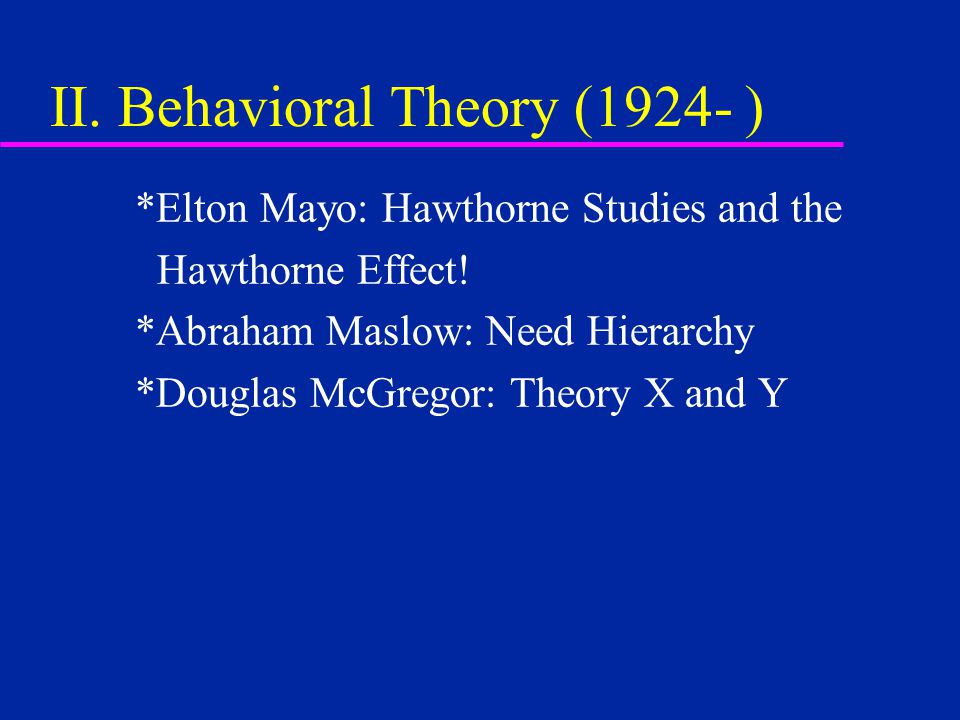 II. Behavioral Theory (1924- )

*Elton Mayo: Hawthorne Studies and the Hawthorne Effect!

*Abraham Maslow: Need Hierarchy

*Douglas McGregor: Theory X and Y